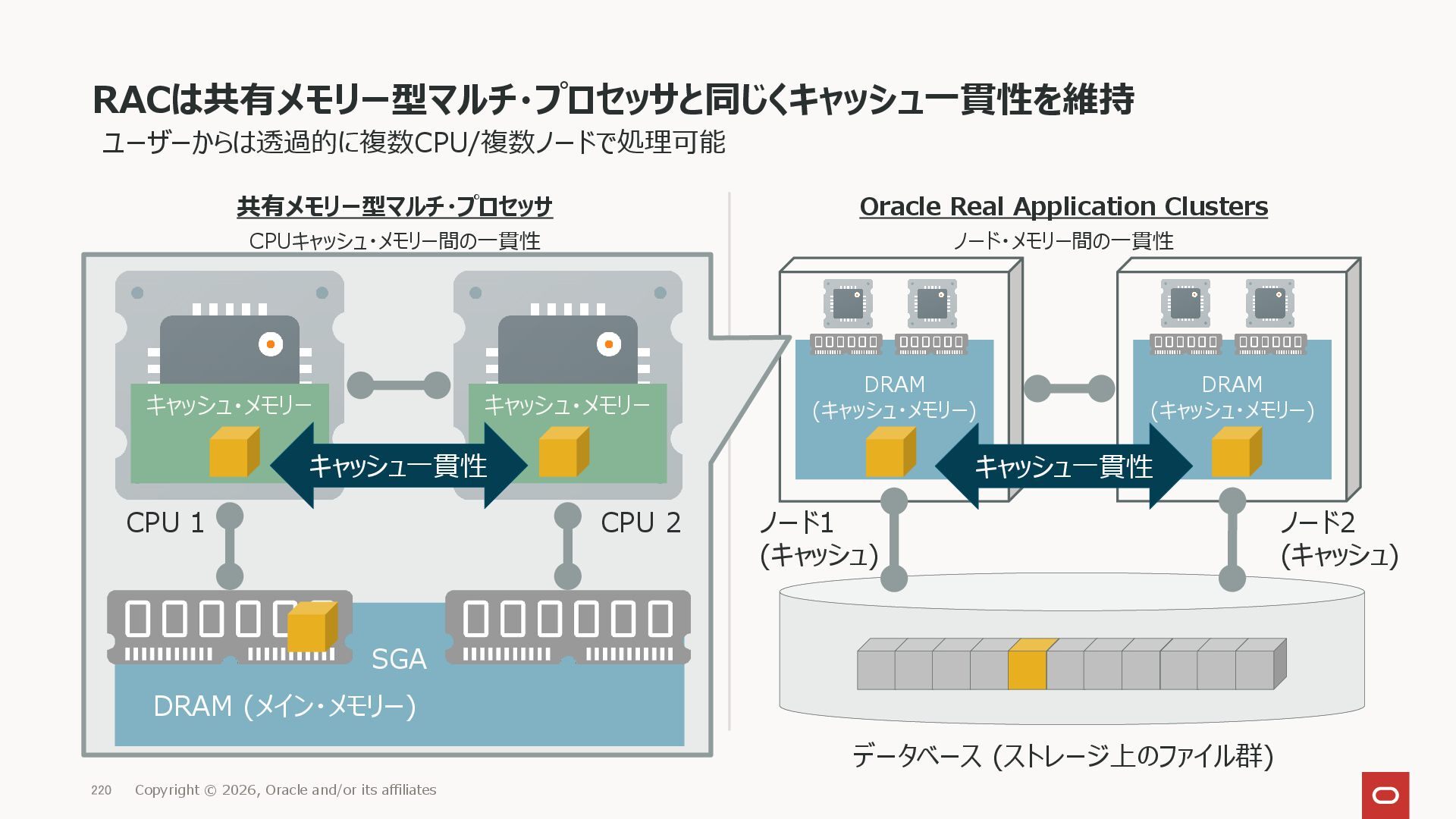 RACは共有メモリー型マルチ・プロセッサと同じくキャッシュ一貫性を維持

ユーザーからは透過的に複数CPU/複数ノードで処理可能

共有メモリー型マルチ・プロセッサ

CPUキャッシュ・メモリー間の一貫性

キャッシュ・メモリー

キャッシュ・メモリー

キャッシュ一貫性

CPU 1

CPU 2

SGA

DRAM (メイン・メモリー)

Oracle Real Application Clusters

ノード・メモリー間の一貫性

DRAM
(キャッシュ・メモリー)

DRAM
(キャッシュ・メモリー)

キャッシュ一貫性

ノード1
(キャッシュ)

ノード2
(キャッシュ)

データベース (ストレージ上のファイル群)

220 Copyright © 2026, Oracle and/or its affiliates